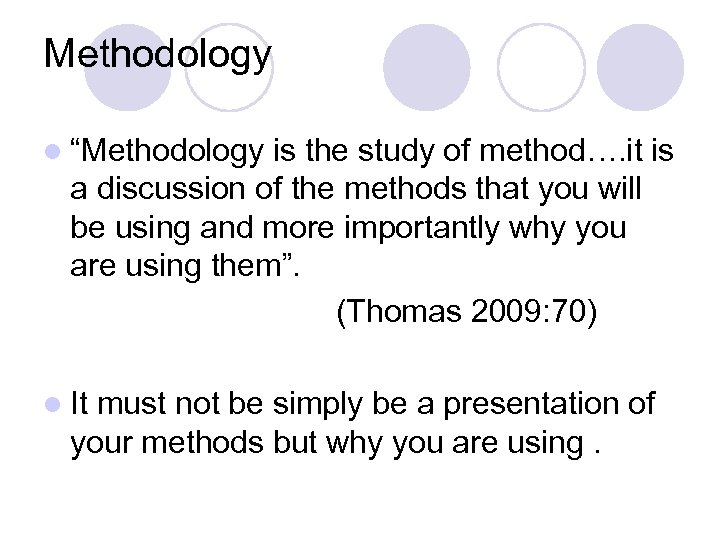 Methodology

“Methodology is the study of method….it is a discussion of the methods that you will be using and more importantly why you are using them”.

(Thomas 2009:70)

It must not be simply be a presentation of your methods but why you are using .